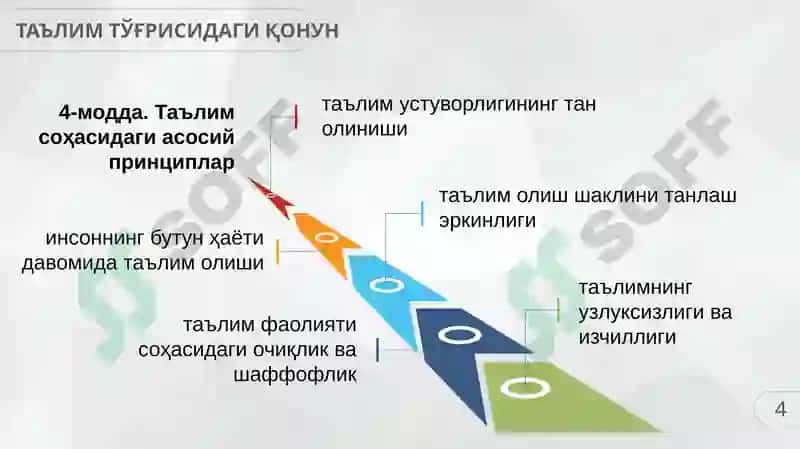 ТАЪЛИМ ТЎҒРИСИДАГИ ҚОНУН

4-модда. Таълим соҳасидаги асосий принциплар

таълим устуворлигининг тан олиниши

таълим олиш шаклини танлаш эркинлиги

инсоннинг бутун ҳаёти давомида таълим олиши

таълимнинг узлуксизлиги ва изчиллиги

таълим фаолияти соҳасидаги очиқлик ва шаффофлик

SOFF

SOFF

4